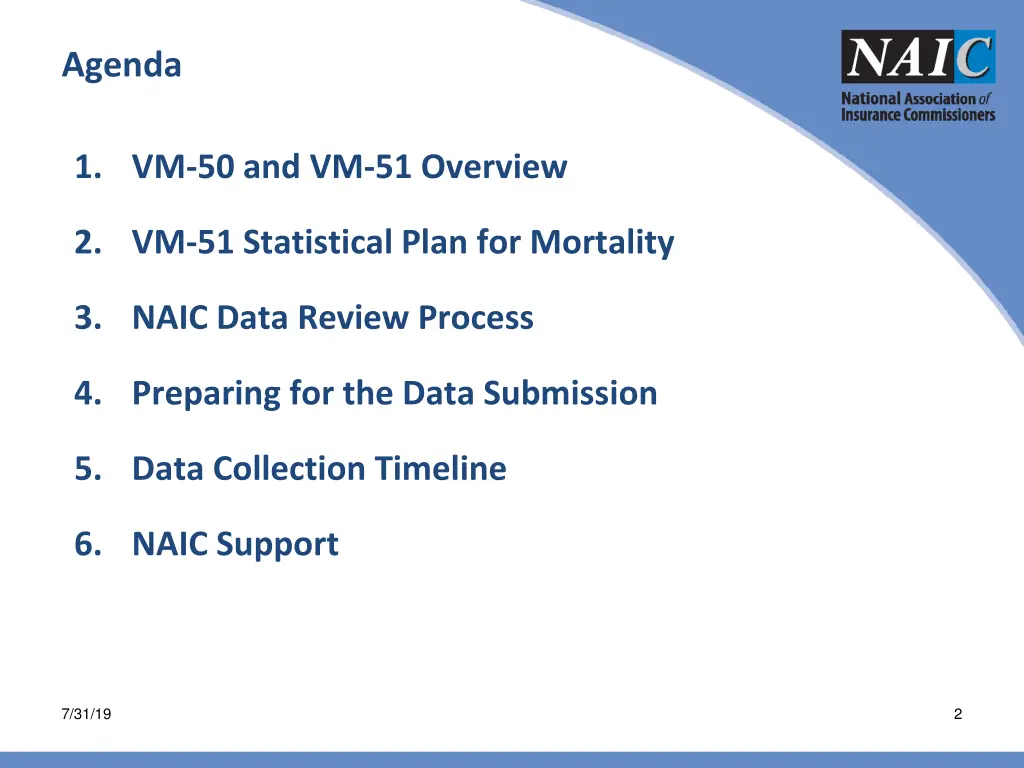 Agenda

NAIC
National Association of Insurance Commissioners

1. VM-50 and VM-51 Overview

2. VM-51 Statistical Plan for Mortality

3. NAIC Data Review Process

4. Preparing for the Data Submission

5. Data Collection Timeline

6. NAIC Support

7/31/19

2